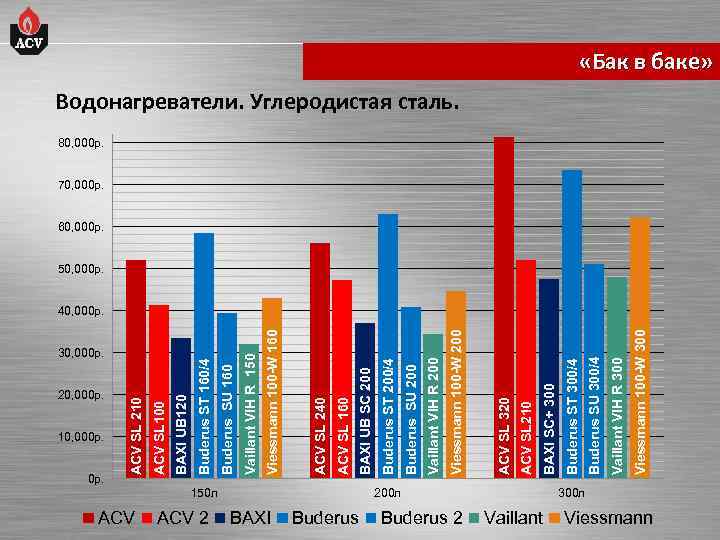 ACV

«Бак в баке»

Водонагреватели. Углеродистая сталь.

80,000р.
70,000р.
60,000р.
50,000р.
40,000р.
30,000р.
20,000р.
10,000р.
0р.

ACV SL 210
ACV SL100
BAXI UB120
Buderus ST 160/4
Buderus SU 160
Vaillant VIH R 150
Viessmann 100-W 160

ACV SL 240
ACV SL 160
BAXI UB SC 200
Buderus ST 200/4
Buderus SU 200
Vaillant VIH R 200
Viessmann 100-W 200

ACV SL 320
ACV SL210
BAXI SC+ 300
Buderus ST 300/4
Buderus SU 300/4
Vaillant VIH R 300
Viessmann 100-W 300

150л
200л
300л

ACV
ACV 2
BAXI
Buderus
Buderus 2
Vaillant
Viessmann